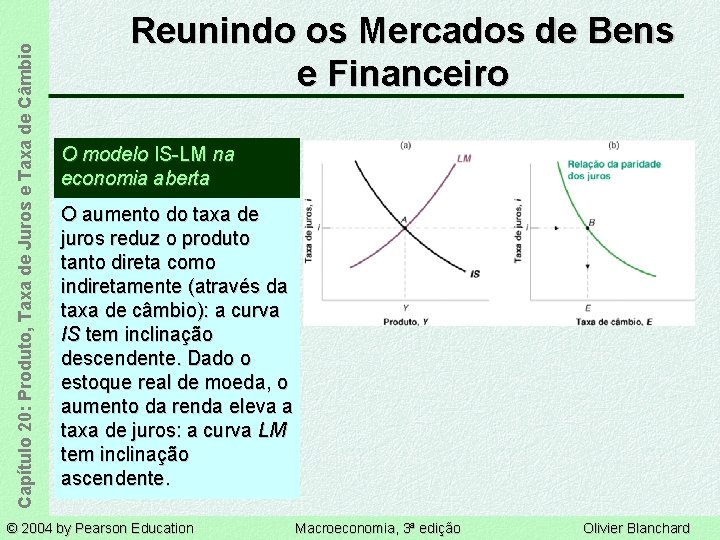 Capítulo 20: Produto, Taxa de Juros e Taxa de Câmbio

Reunindo os Mercados de Bens e Financeiro

O modelo IS-LM na economia aberta

O aumento do taxa de juros reduz o produto tanto direta como indiretamente (através da taxa de câmbio): a curva IS tem inclinação descendente. Dado o estoque real de moeda, o aumento da renda eleva a taxa de juros: a curva LM tem inclinação ascendente.

(a)
LM
A
IS
Taxa de juros, i
i
Y
Produto, Y

(b)
Relação da paridade dos juros
B
Taxa de juros, i
i
E
Taxa de câmbio, E

© 2004 by Pearson Education Macroeconomia, 3ª edição Olivier Blanchard